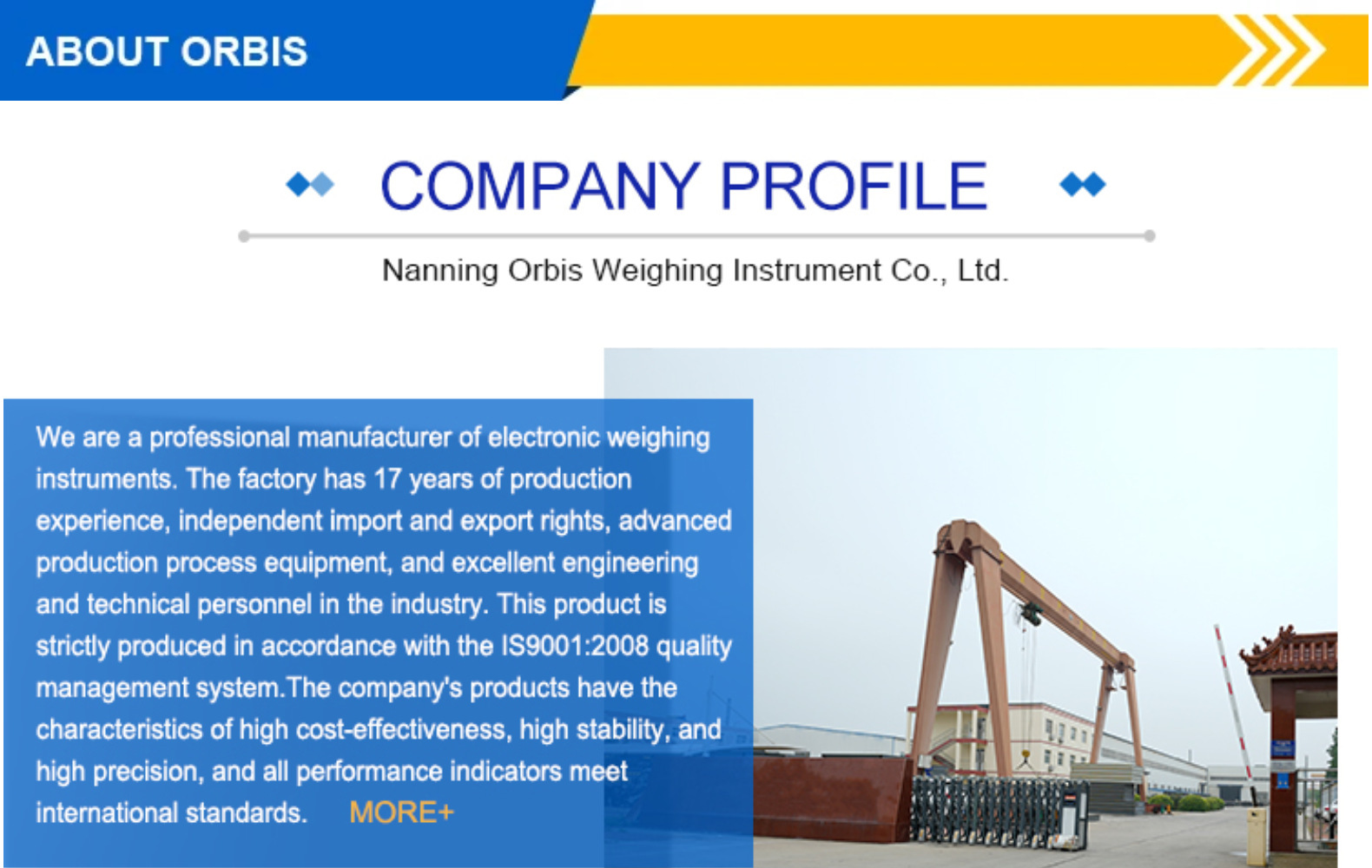 ABOUT ORBIS

COMPANY PROFILE

Nanning Orbis Weighing Instrument Co., Ltd.

We are a professional manufacturer of electronic weighing instruments. The factory has 17 years of production experience, independent import and export rights, advanced production process equipment, and excellent engineering and technical personnel in the industry. This product is strictly produced in accordance with the IS9001:2008 quality management system.The company's products have the characteristics of high cost-effectiveness, high stability, and high precision, and all performance indicators meet international standards. MORE+